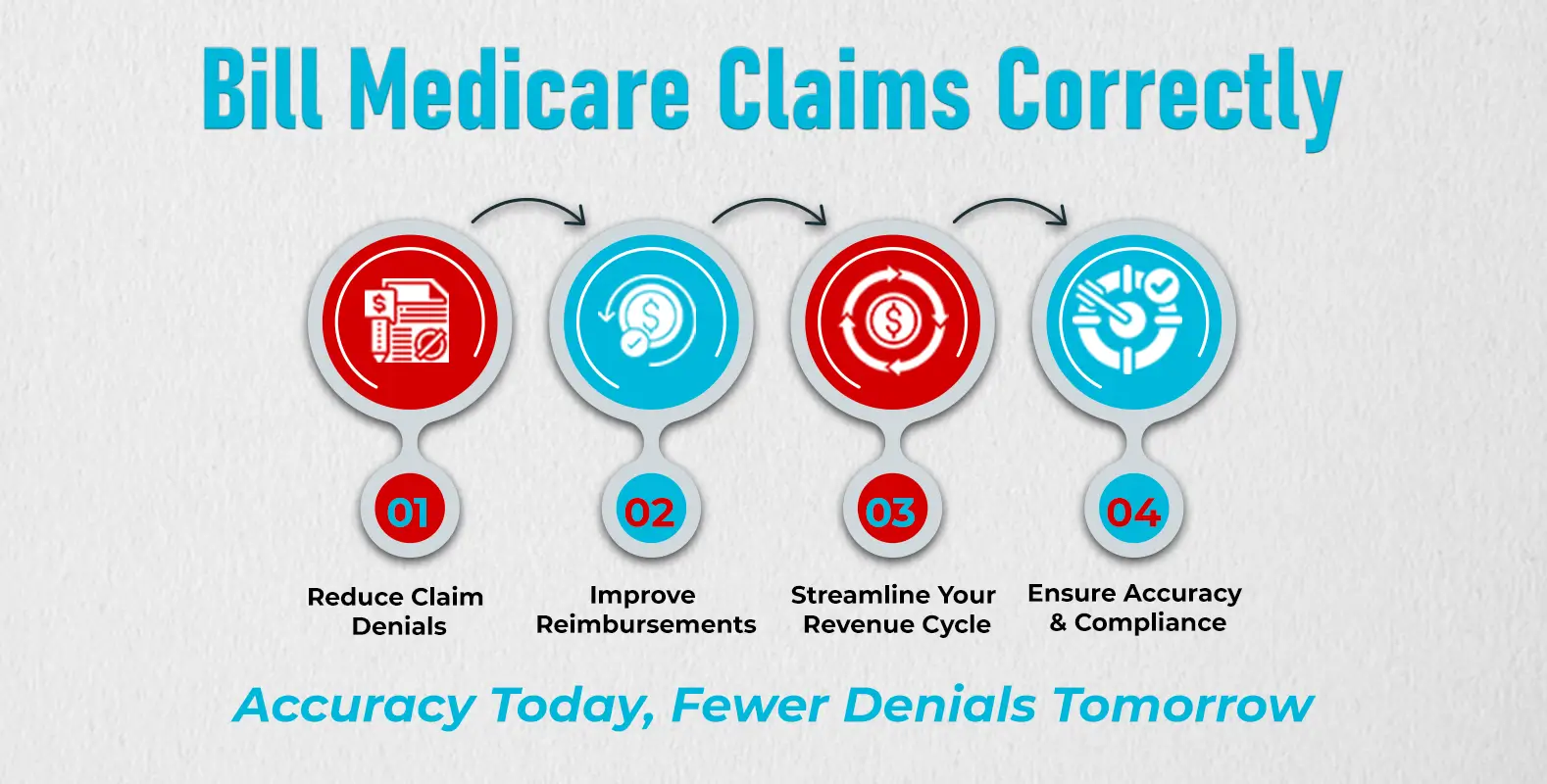 Bill Medicare Claims Correctly

01
Reduce Claim Denials

02
Improve Reimbursements

03
Streamline Your Revenue Cycle

04
Ensure Accuracy & Compliance

Accuracy Today, Fewer Denials Tomorrow